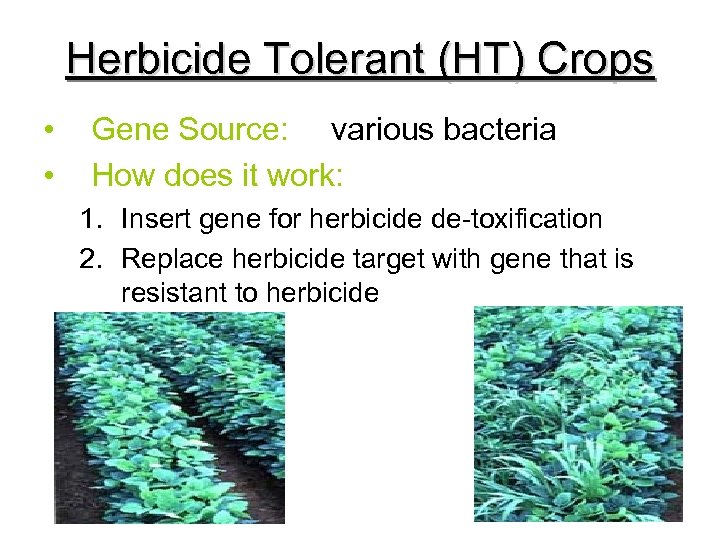 Herbicide Tolerant (HT) Crops

• Gene Source: various bacteria

• How does it work:

1. Insert gene for herbicide de-toxification
2. Replace herbicide target with gene that is resistant to herbicide